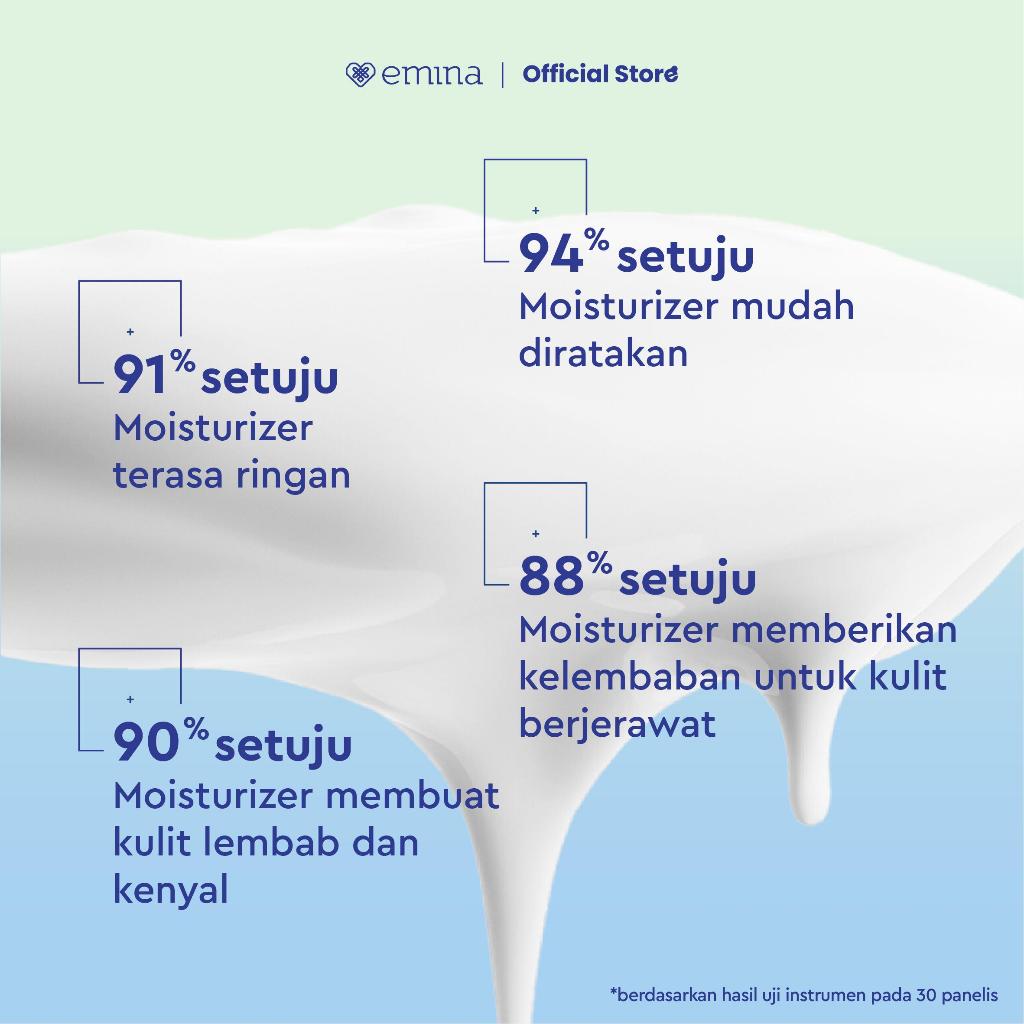 emina | Official Store

94% setuju
Moisturizer mudah diratakan

91% setuju
Moisturizer terasa ringan

88% setuju
Moisturizer memberikan kelembaban untuk kulit berjerawat

90% setuju
Moisturizer membuat kulit lembab dan kenyal

*berdasarkan hasil uji instrumen pada 30 panelis